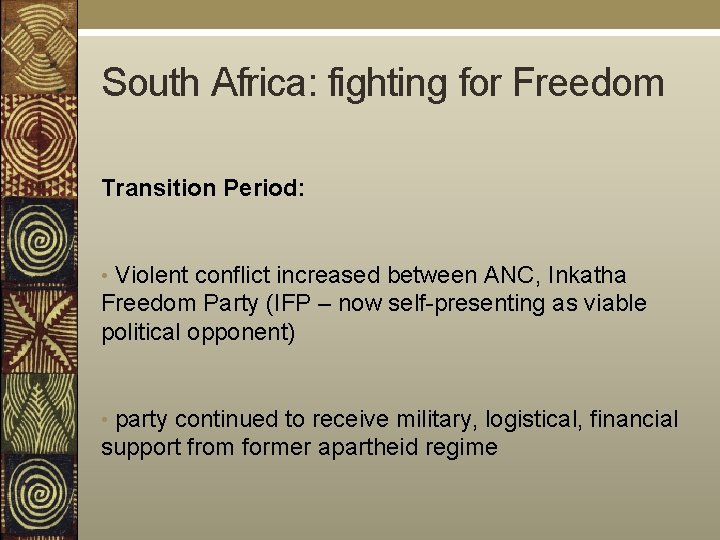 South Africa: fighting for Freedom

Transition Period:

• Violent conflict increased between ANC, Inkatha Freedom Party (IFP – now self-presenting as viable political opponent)

• party continued to receive military, logistical, financial support from former apartheid regime